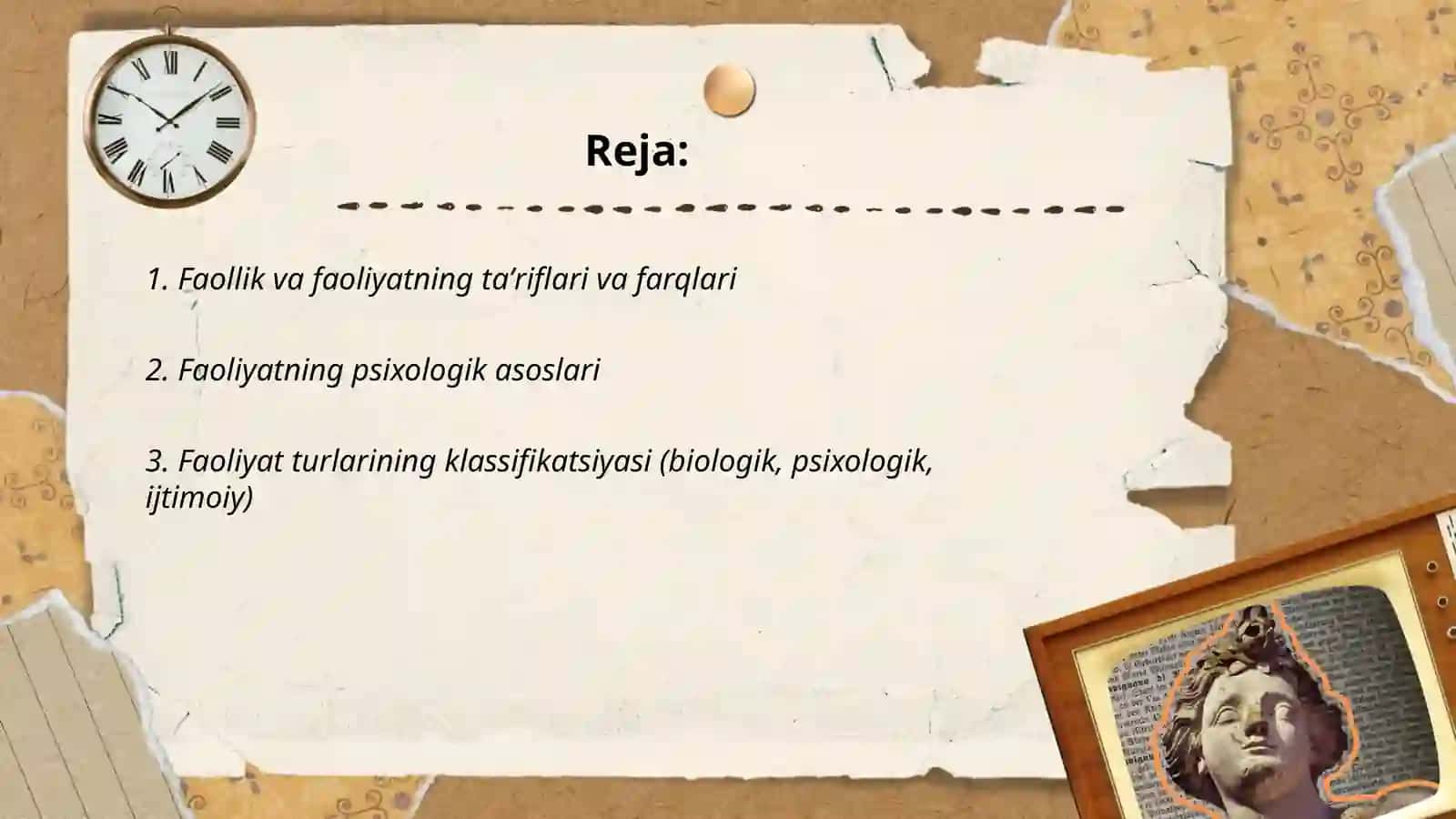 Reja:

1. Faollik va faoliyatning ta’riflari va farqlari

2. Faoliyatning psixologik asoslari

3. Faoliyat turlarining klassifikatsiyasi (biologik, psixologik, ijtimoiy)